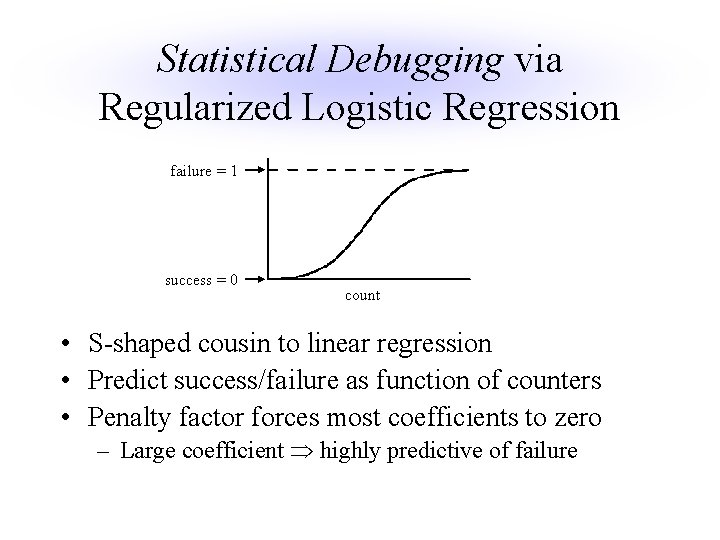 Statistical Debugging via Regularized Logistic Regression

failure = 1

success = 0

count

• S-shaped cousin to linear regression
• Predict success/failure as function of counters
• Penalty factor forces most coefficients to zero
– Large coefficient $\Rightarrow$ highly predictive of failure